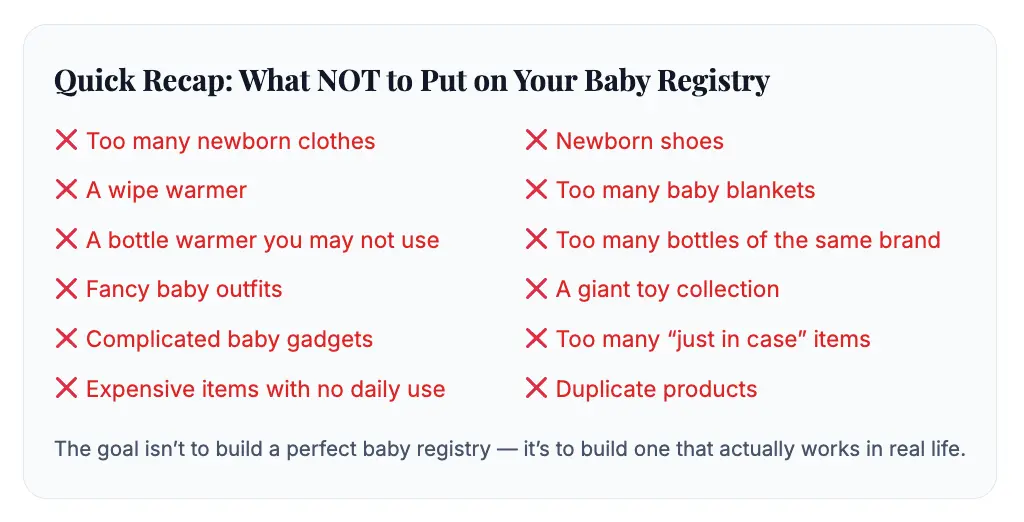 Quick Recap: What NOT to Put on Your Baby Registry

❌ Too many newborn clothes
❌ A wipe warmer
❌ A bottle warmer you may not use
❌ Fancy baby outfits
❌ Complicated baby gadgets
❌ Expensive items with no daily use

❌ Newborn shoes
❌ Too many baby blankets
❌ Too many bottles of the same brand
❌ A giant toy collection
❌ Too many “just in case” items
❌ Duplicate products

The goal isn’t to build a perfect baby registry — it’s to build one that actually works in real life.